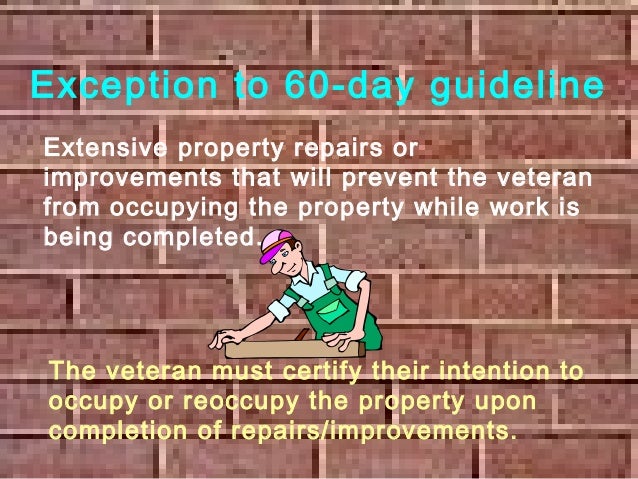 Exception to 60-day guideline

Extensive property repairs or improvements that will prevent the veteran from occupying the property while work is being completed.

The veteran must certify their intention to occupy or reoccupy the property upon completion of repairs/improvements.